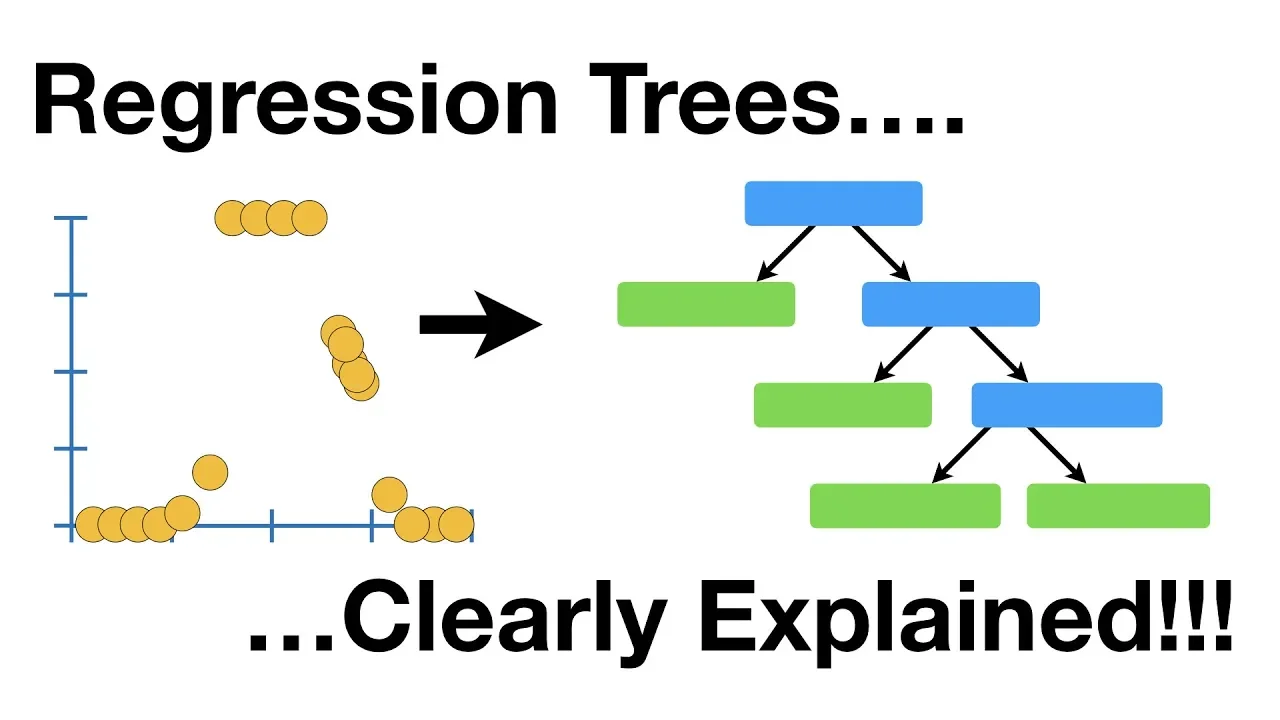 Regression Trees….

…Clearly Explained!!!